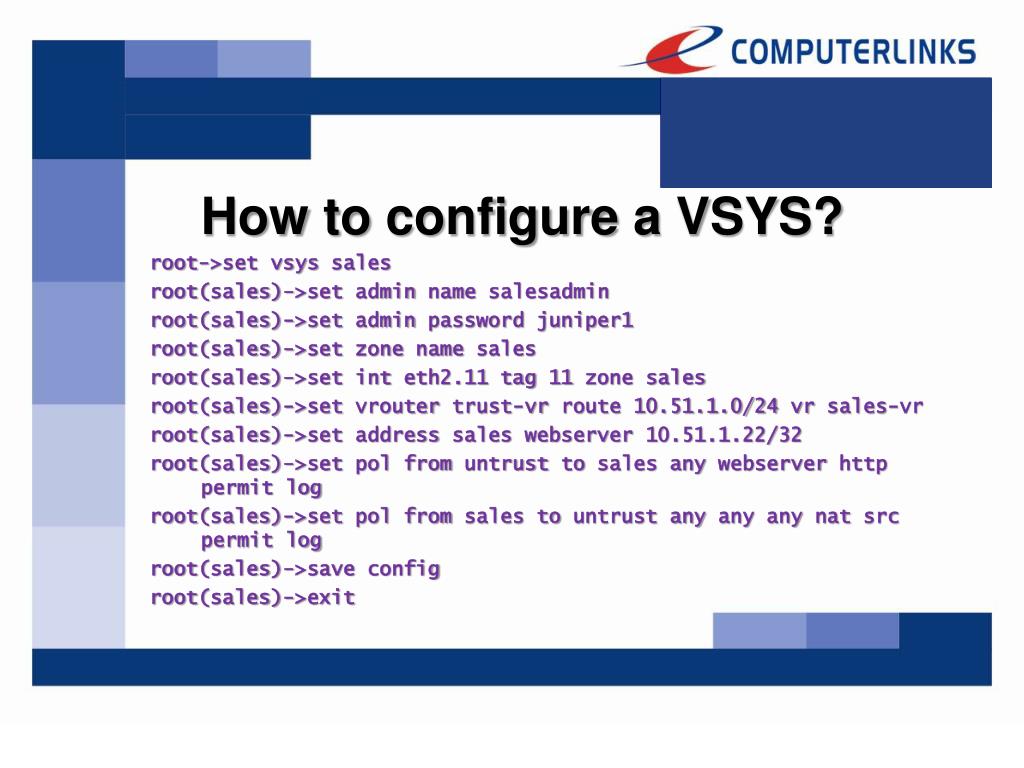 COMPUTERLINKS

How to configure a VSYS?

root->set vsys sales
root(sales)->set admin name salesadmin
root(sales)->set admin password juniper1
root(sales)->set zone name sales
root(sales)->set int eth2.11 tag 11 zone sales
root(sales)->set vrouter trust-vr route 10.51.1.0/24 vr sales-vr
root(sales)->set address sales webserver 10.51.1.22/32
root(sales)->set pol from untrust to sales any webserver http permit log
root(sales)->set pol from sales to untrust any any any nat src permit log
root(sales)->save config
root(sales)->exit